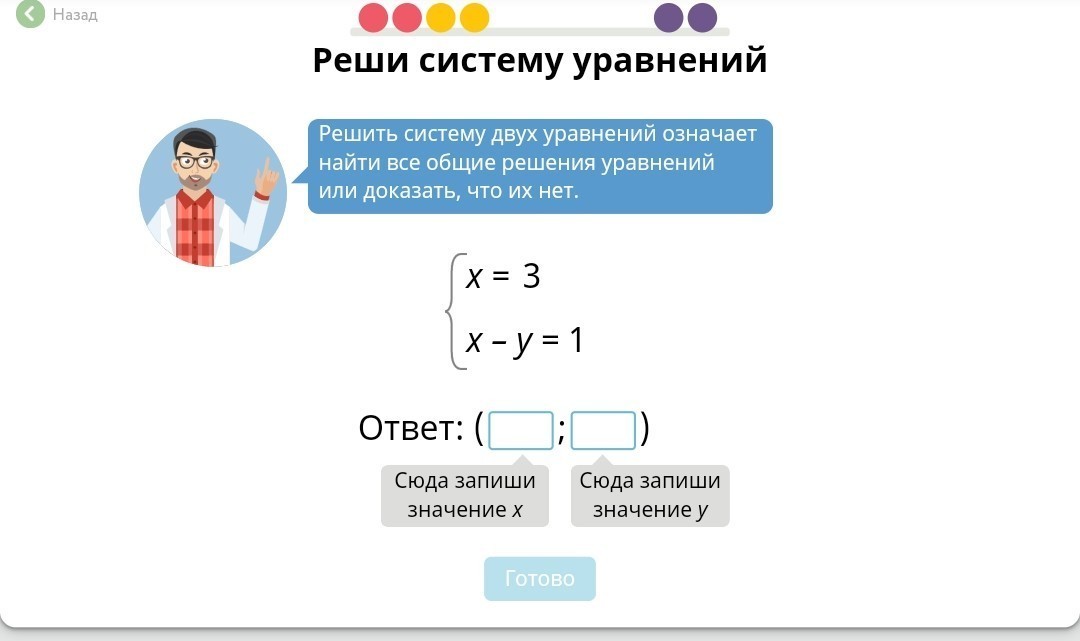 Назад

Реши систему уравнений

Решить систему двух уравнений означает найти все общие решения уравнений или доказать, что их нет.

$\begin{cases} x = 3 \\ x - y = 1 \end{cases}$

Ответ: ( ; )

Сюда запиши значение $x$

Сюда запиши значение $y$

Готово